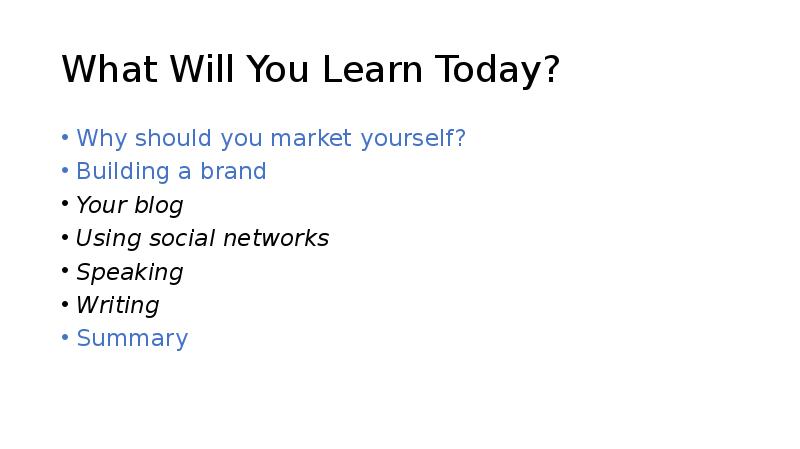 What Will You Learn Today?

• Why should you market yourself?
• Building a brand
• Your blog
• Using social networks
• Speaking
• Writing
• Summary